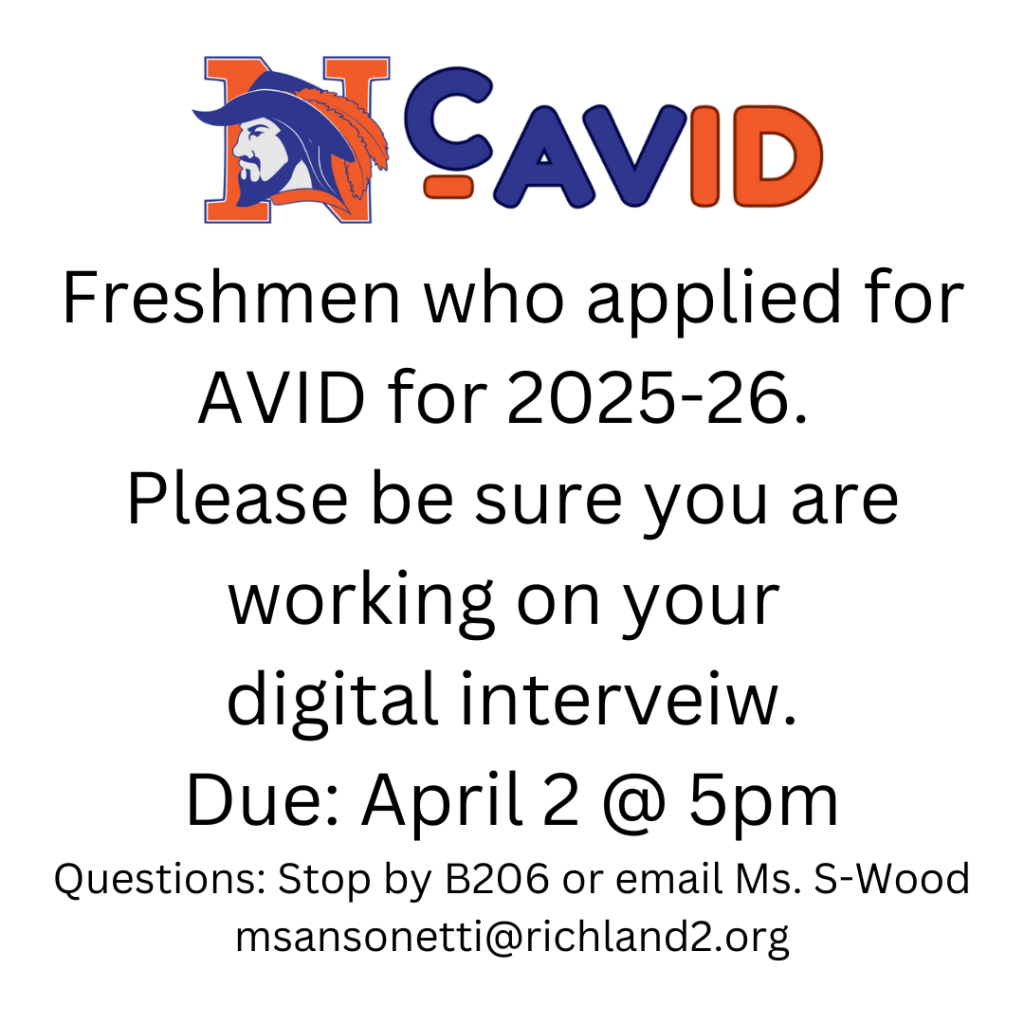 N CAVID

Freshmen who applied for AVID for 2025-26.
Please be sure you are working on your digital interveiw.
Due: April 2 @ 5pm
Questions: Stop by B206 or email Ms. S-Wood
msansonetti@richland2.org